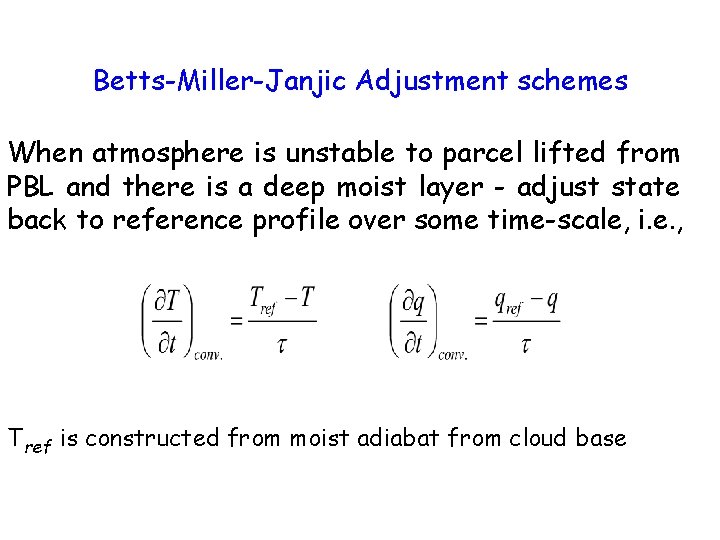 Betts-Miller-Janjic Adjustment schemes

When atmosphere is unstable to parcel lifted from PBL and there is a deep moist layer - adjust state back to reference profile over some time-scale, i.e.,

$\left(\frac{\partial T}{\partial t}\right)_{conv.} = \frac{T_{ref} - T}{\tau}$ $\left(\frac{\partial q}{\partial t}\right)_{conv.} = \frac{q_{ref} - q}{\tau}$

$T_{ref}$ is constructed from moist adiabat from cloud base